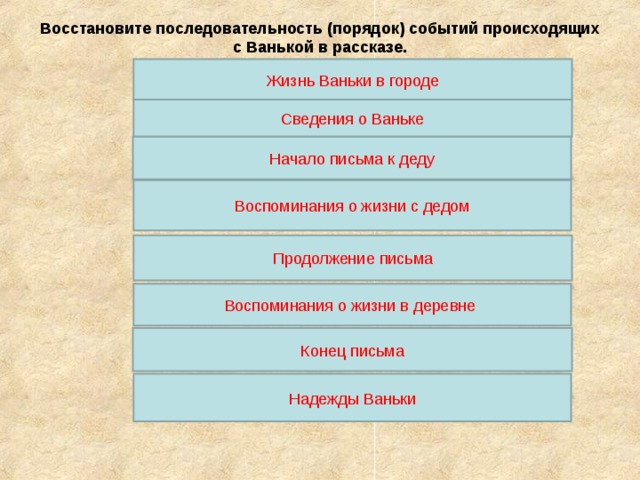 Восстановите последовательность (порядок) событий происходящих с Ванькой в рассказе.

Жизнь Ваньки в городе

Сведения о Ваньке

Начало письма к деду

Воспоминания о жизни с дедом

Продолжение письма

Воспоминания о жизни в деревне

Конец письма

Надежды Ваньки